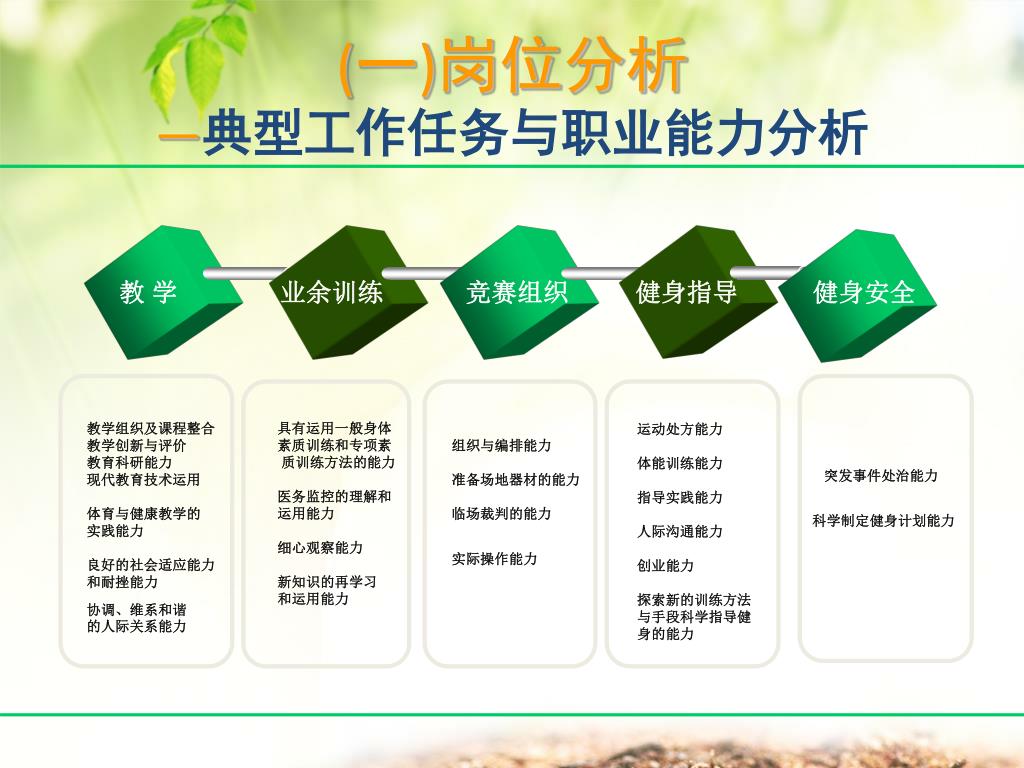 (一)岗位分析
—典型工作任务与职业能力分析

教 学

业余训练

竞赛组织

健身指导

健身安全

教学组织及课程整合
教学创新与评价
教育科研能力
现代教育技术运用

体育与健康教学的实践能力

良好的社会适应能力和耐挫能力

协调、维系和谐的人际关系能力

具有运用一般身体素质训练和专项素质训练方法的能力

医务监控的理解和运用能力

细心观察能力

新知识的再学习和运用能力

组织与编排能力

准备场地器材的能力

临场裁判的能力

实际操作能力

运动处方能力

体能训练能力

指导实践能力

人际沟通能力

创业能力

探索新的训练方法与手段科学指导健身的能力

突发事件处治能力

科学制定健身计划能力